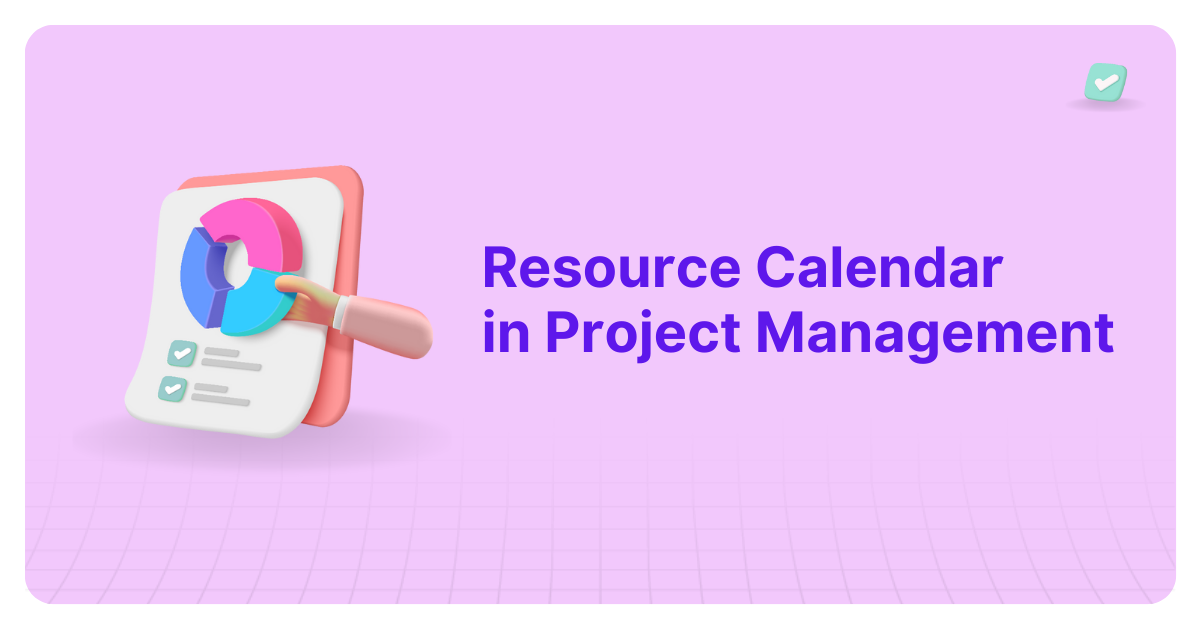 Resource Calendar
in Project Management